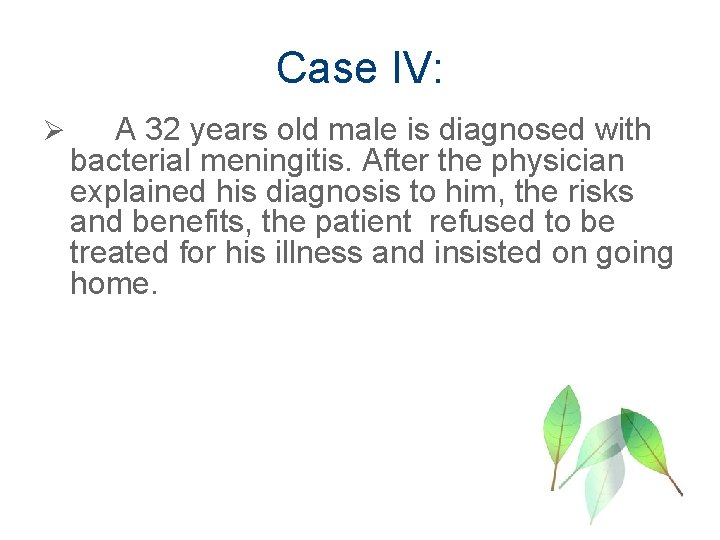 Case IV:

➢ A 32 years old male is diagnosed with bacterial meningitis. After the physician explained his diagnosis to him, the risks and benefits, the patient refused to be treated for his illness and insisted on going home.